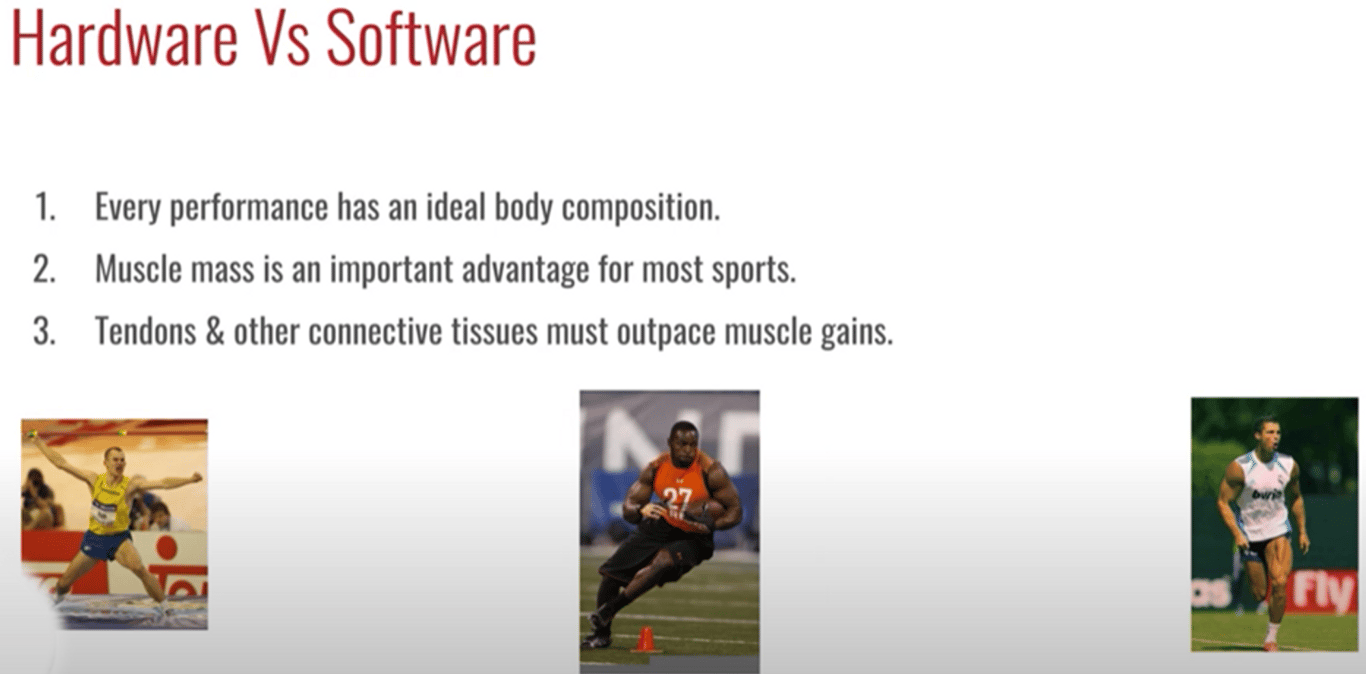 Hardware Vs Software

1. Every performance has an ideal body composition.
2. Muscle mass is an important advantage for most sports.
3. Tendons & other connective tissues must outpace muscle gains.

27

bwin

Fly